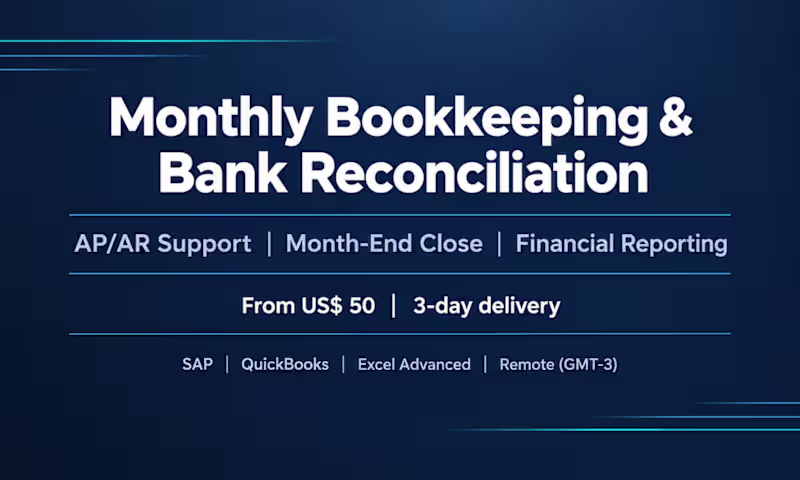 Monthly Bookkeeping & Bank Reconciliation

AP/AR Support | Month-End Close | Financial Reporting

From US$ 50 | 3-day delivery

SAP | QuickBooks | Excel Advanced | Remote (GMT-3)